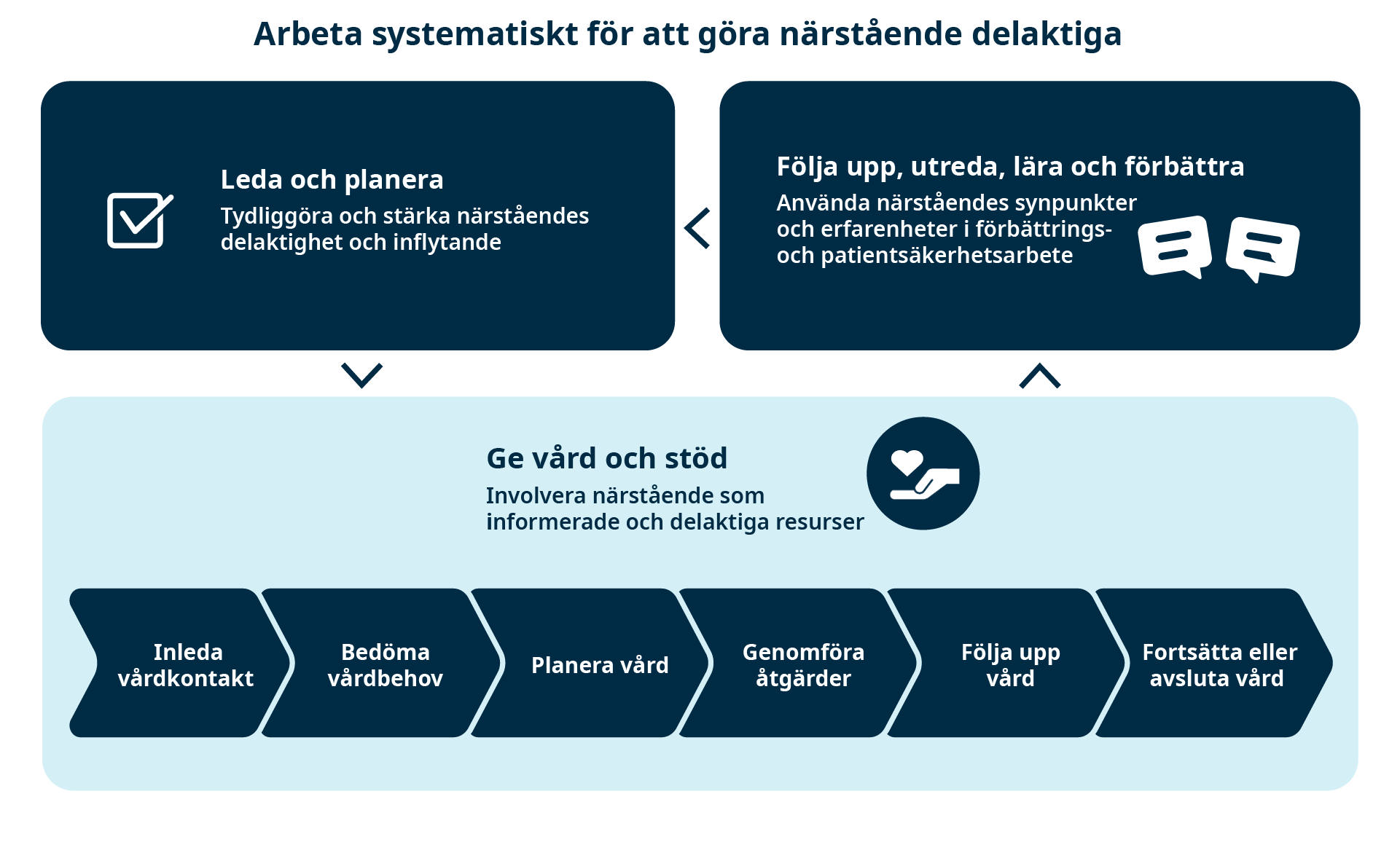 Arbeta systematiskt för att göra närstående delaktiga

Leda och planera
Tydliggöra och stärka närståendes delaktighet och inflytande

Följa upp, utreda, lära och förbättra
Använda närståendes synpunkter och erfarenheter i förbättrings- och patientsäkerhetsarbete

Ge vård och stöd
Involvera närstående som informerade och delaktiga resurser

Inleda vårdkontakt

Bedöma vårdbehov

Planera vård

Genomföra åtgärder

Följa upp vård

Fortsätta eller avsluta vård